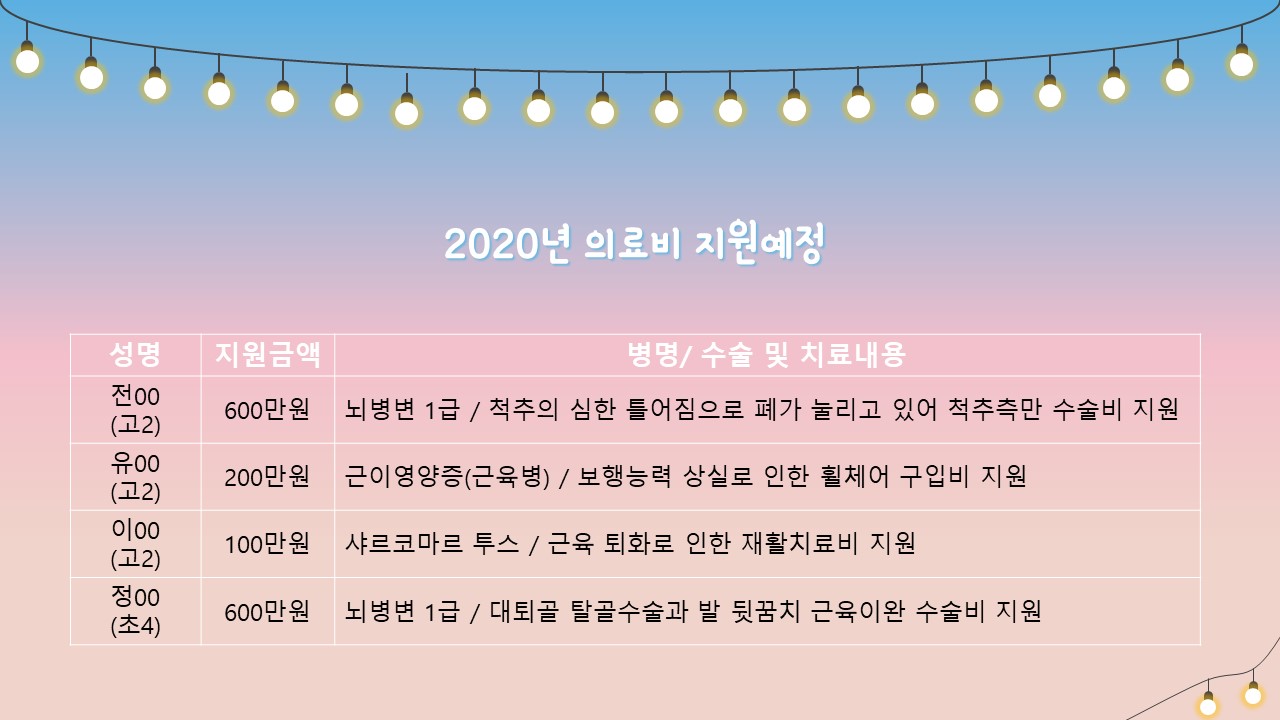 2020년 의료비 지원예정

| 성명 | 지원금액 | 병명/ 수술 및 치료내용 |
|---|---|---|
| 전00 (고2) | 600만원 | 뇌병변 1급 / 척추의 심한 틀어짐으로 폐가 눌리고 있어 척추측만 수술비 지원 |
| 유00 (고2) | 200만원 | 근이영양증(근육병) / 보행능력 상실로 인한 휠체어 구입비 지원 |
| 이00 (고2) | 100만원 | 샤르코마르 투스 / 근육 퇴화로 인한 재활치료비 지원 |
| 정00 (초4) | 600만원 | 뇌병변 1급 / 대퇴골 탈골수술과 발 뒷꿈치 근육이완 수술비 지원 |